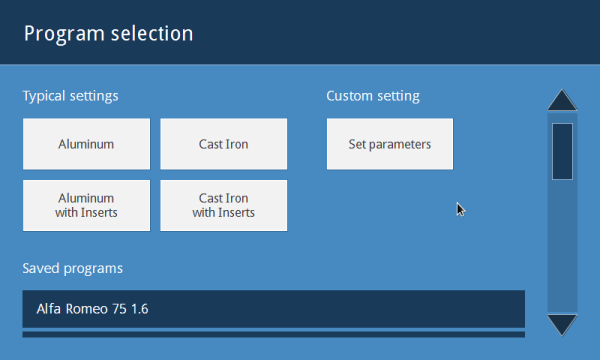 Program selection

Typical settings

Aluminum

Cast Iron

Aluminum with Inserts

Cast Iron with Inserts

Custom setting

Set parameters

Saved programs

Alfa Romeo 75 1.6